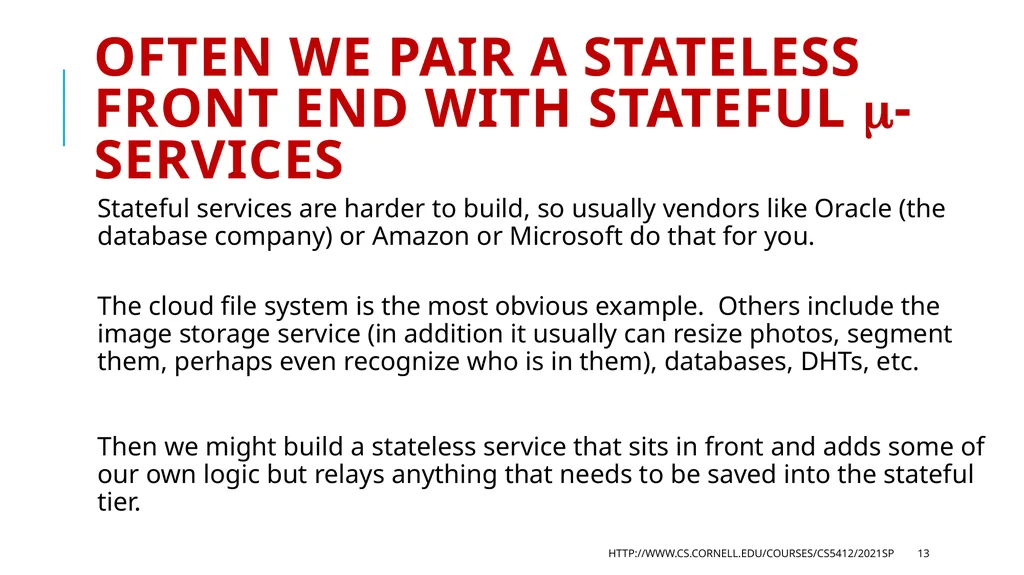 OFTEN WE PAIR A STATELESS FRONT END WITH STATEFUL $\mu$-SERVICES

Stateful services are harder to build, so usually vendors like Oracle (the database company) or Amazon or Microsoft do that for you.

The cloud file system is the most obvious example. Others include the image storage service (in addition it usually can resize photos, segment them, perhaps even recognize who is in them), databases, DHTs, etc.

Then we might build a stateless service that sits in front and adds some of our own logic but relays anything that needs to be saved into the stateful tier.

HTTP://WWW.CS.CORNELL.EDU/COURSES/CS5412/2021SP 13